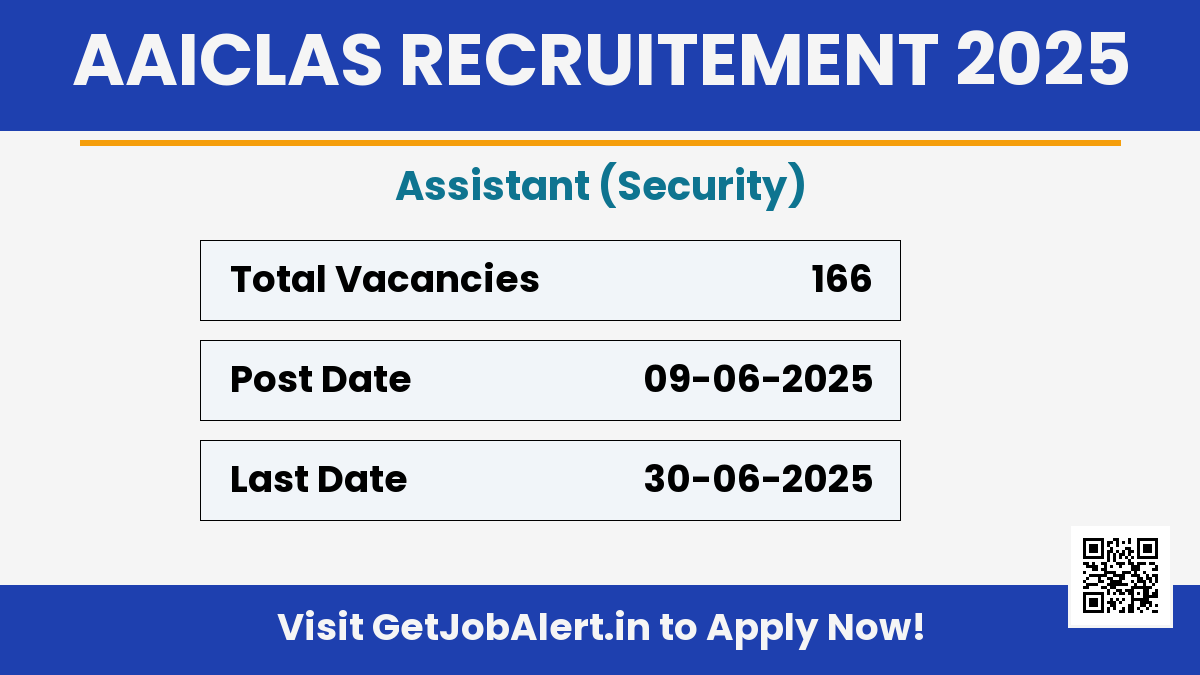 AAICLAS RECRUITEMENT 2025

Assistant (Security)

| Total Vacancies | 166 |
|---|---|
| Post Date | 09-06-2025 |
| Last Date | 30-06-2025 |

Visit GetJobAlert.in to Apply Now!